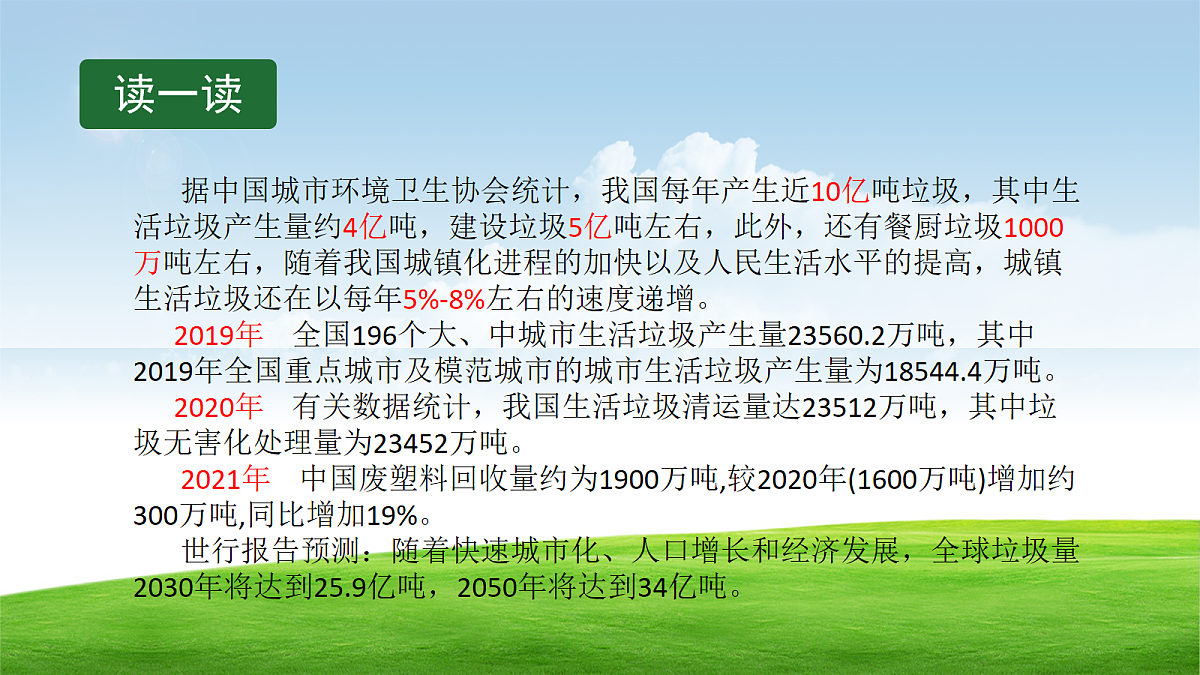 读一读

据中国城市环境卫生协会统计，我国每年产生近10亿吨垃圾，其中生活垃圾产生量约4亿吨，建设垃圾5亿吨左右，此外，还有餐厨垃圾1000万吨左右，随着我国城镇化进程的加快以及人民生活水平的提高，城镇生活垃圾还在以每年5%-8%左右的速度递增。

2019年 全国196个大、中城市生活垃圾产生量23560.2万吨，其中2019年全国重点城市及模范城市的城市生活垃圾产生量为18544.4万吨。

2020年 有关数据统计，我国生活垃圾清运量达23512万吨，其中垃圾无害化处理量为23452万吨。

2021年 中国废塑料回收量约为1900万吨,较2020年(1600万吨)增加约300万吨,同比增加19%。

世行报告预测：随着快速城市化、人口增长和经济发展，全球垃圾量2030年将达到25.9亿吨，2050年将达到34亿吨。